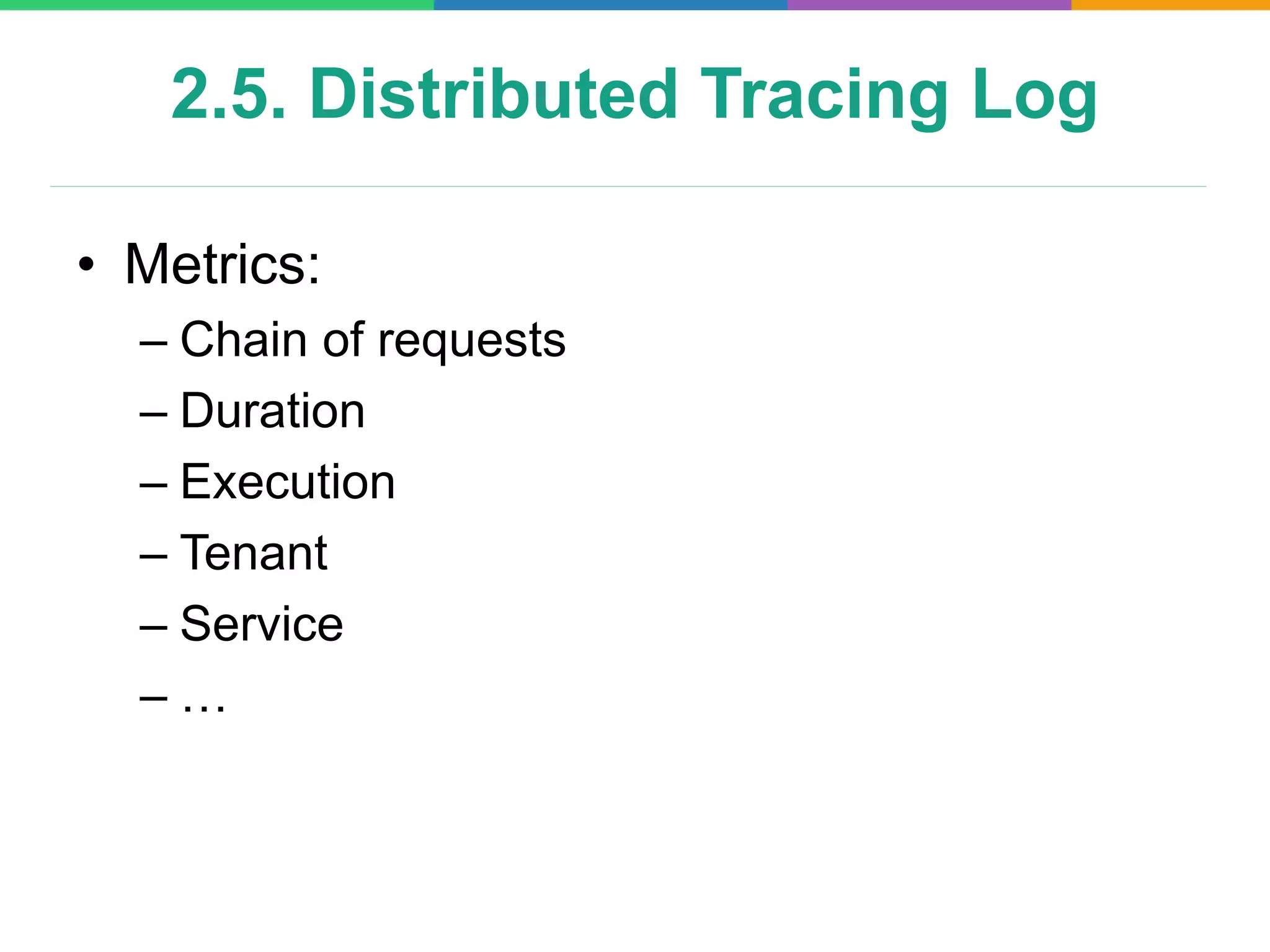 2.5. Distributed Tracing Log

• Metrics:
– Chain of requests
– Duration
– Execution
– Tenant
– Service
– …